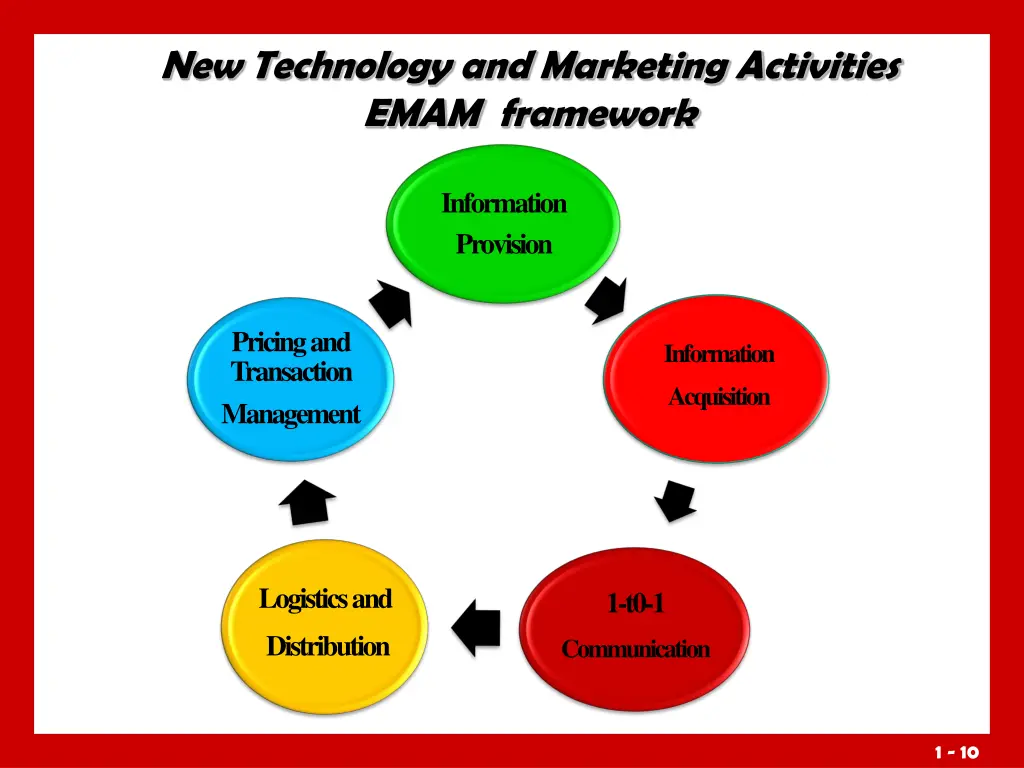 New Technology and Marketing Activities
EMAM framework

Information Provision

Information Acquisition

1-t0-1 Communication

Logistics and Distribution

Pricing and Transaction Management

1 - 10